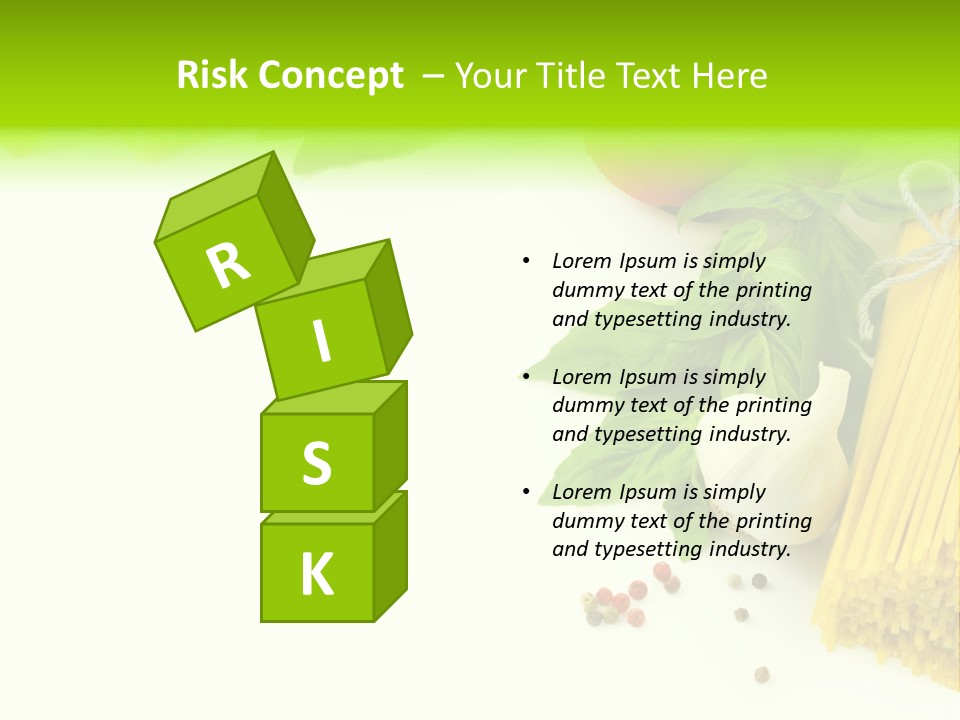 Risk Concept – Your Title Text Here

R
I
S
K

• Lorem Ipsum is simply dummy text of the printing and typesetting industry.

• Lorem Ipsum is simply dummy text of the printing and typesetting industry.

• Lorem Ipsum is simply dummy text of the printing and typesetting industry.